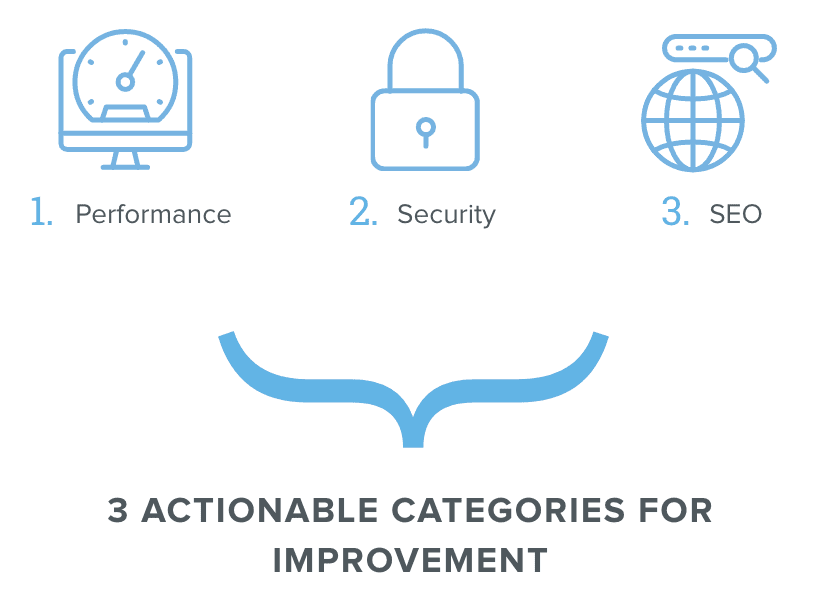 1. Performance

2. Security

3. SEO

3 ACTIONABLE CATEGORIES FOR IMPROVEMENT